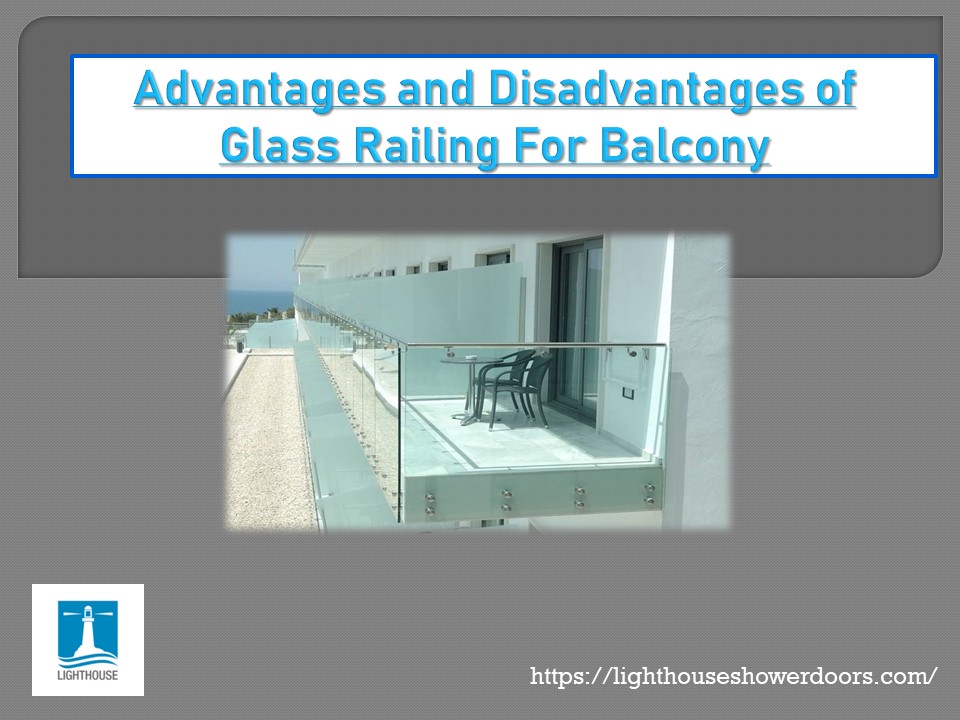 Advantages and Disadvantages of Glass Railing For Balcony

LIGHTHOUSE

https://lighthouseshowerdoors.com/